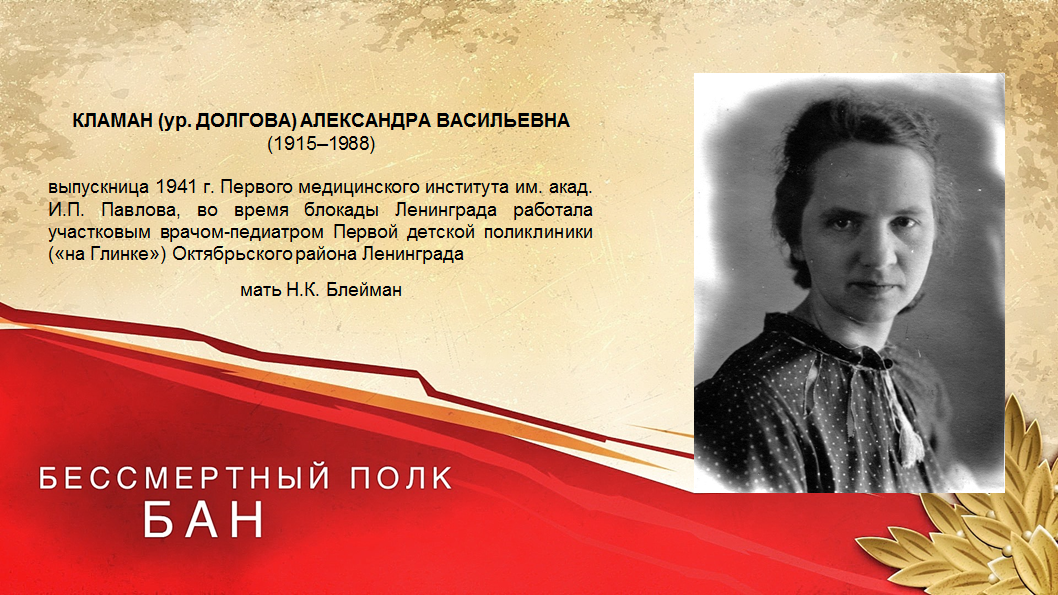 КЛАМАН (ур. ДОЛГОВА) АЛЕКСАНДРА ВАСИЛЬЕВНА
(1915–1988)

выпускница 1941 г. Первого медицинского института им. акад. И.П. Павлова, во время блокады Ленинграда работала участковым врачом-педиатром Первой детской поликлиники («на Глинке») Октябрьского района Ленинграда

мать Н.К. Блейман

БЕССМЕРТНЫЙ ПОЛК
БАН